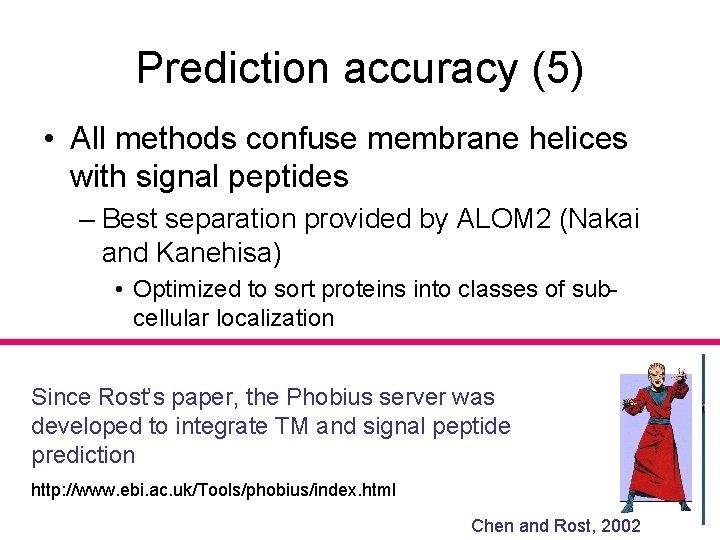 Prediction accuracy (5)

• All methods confuse membrane helices with signal peptides

– Best separation provided by ALOM2 (Nakai and Kanehisa)

• Optimized to sort proteins into classes of sub-cellular localization

Since Rost's paper, the Phobius server was developed to integrate TM and signal peptide prediction

http://www.ebi.ac.uk/Tools/phobius/index.html

Chen and Rost, 2002